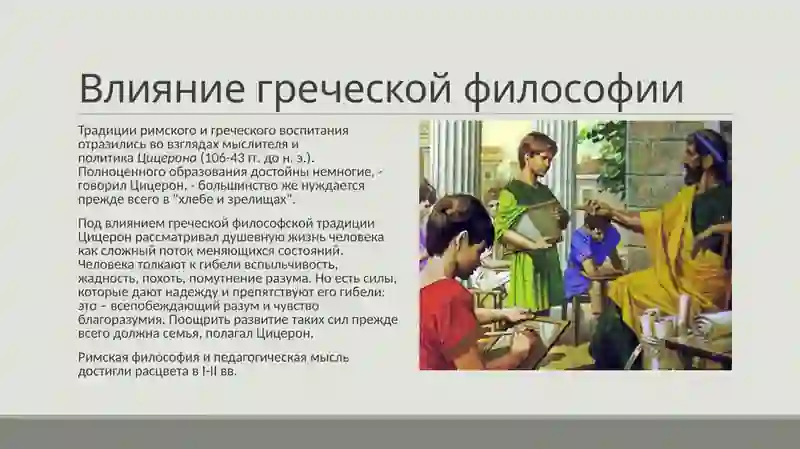 Влияние греческой философии

Традиции римского и греческого воспитания отразились во взглядах мыслителя и политика Цицерона (106-43 гг. до н. э.). Полноценного образования достойны немногие, - говорил Цицерон, - большинство же нуждается прежде всего в "хлебе и зрелищах".

Под влиянием греческой философской традиции Цицерон рассматривал душевную жизнь человека как сложный поток меняющихся состояний. Человека толкают к гибели вспыльчивость, жадность, похоть, помутнение разума. Но есть силы, которые дают надежду и препятствуют его гибели: это – всепобеждающий разум и чувство благоразумия. Поощрить развитие таких сил прежде всего должна семья, полагал Цицерон.

Римская философия и педагогическая мысль достигли расцвета в I-II вв.